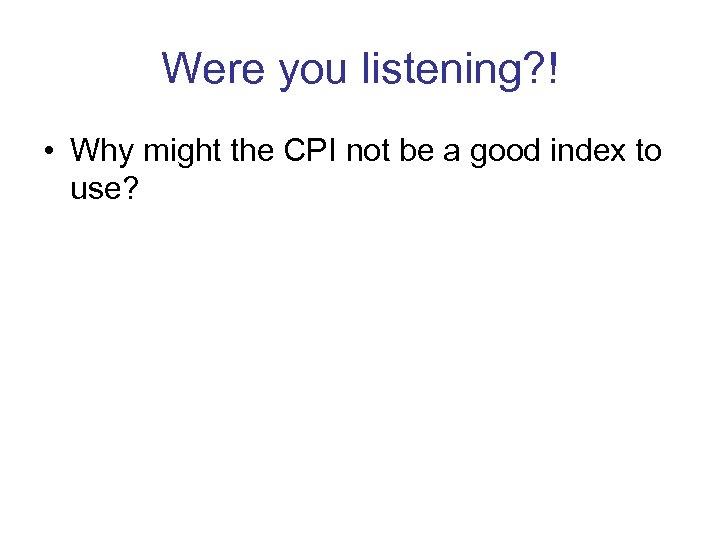 Were you listening?!

• Why might the CPI not be a good index to use?